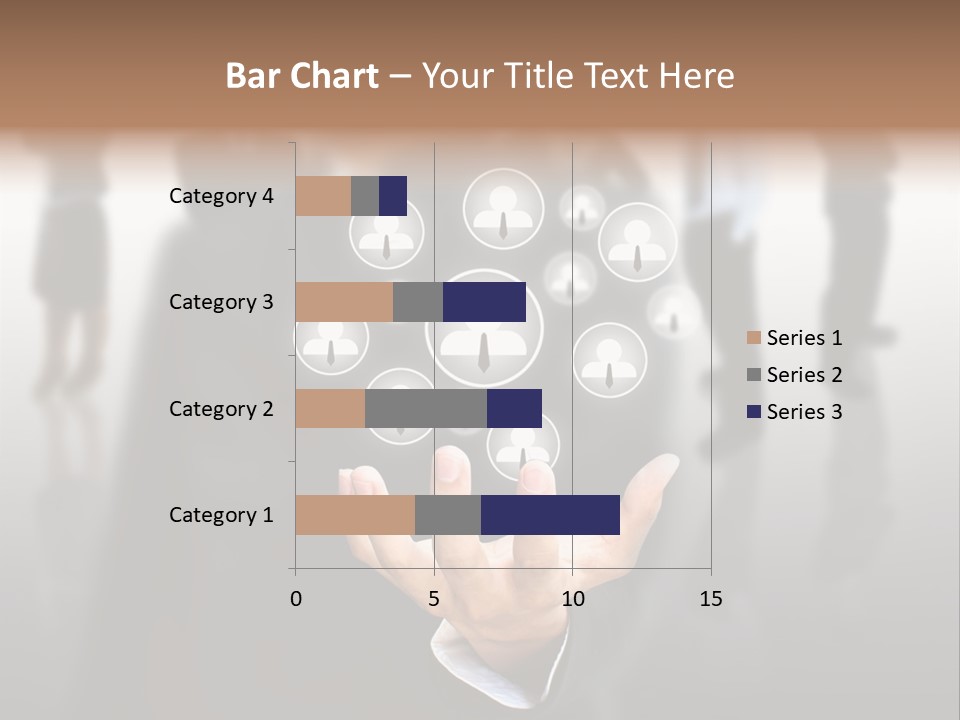 Bar Chart – Your Title Text Here

Category 4
Category 3
Category 2
Category 1

0
5
10
15

Series 1
Series 2
Series 3